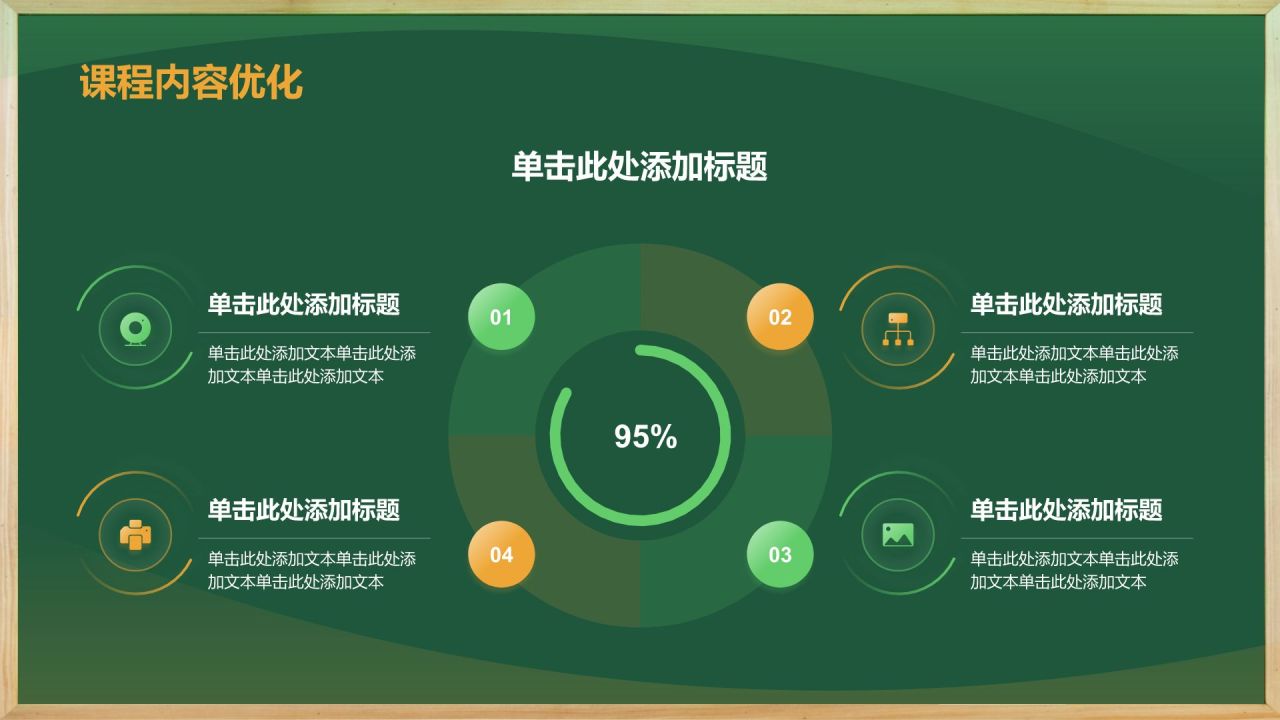 课程内容优化

单击此处添加标题

单击此处添加标题
单击此处添加文本单击此处添加文本单击此处添加文本

01

02

单击此处添加标题
单击此处添加文本单击此处添加文本单击此处添加文本

95%

单击此处添加标题
单击此处添加文本单击此处添加文本单击此处添加文本

04

03

单击此处添加标题
单击此处添加文本单击此处添加文本单击此处添加文本